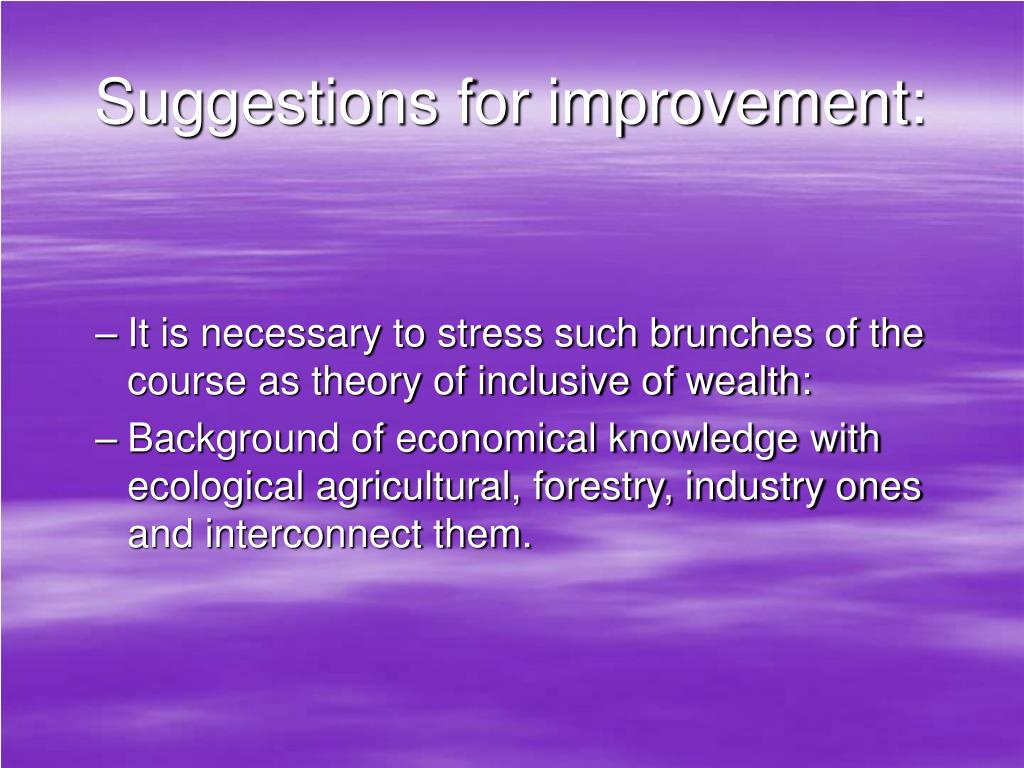 Suggestions for improvement:

– It is necessary to stress such brunches of the course as theory of inclusive of wealth:

– Background of economical knowledge with ecological agricultural, forestry, industry ones and interconnect them.